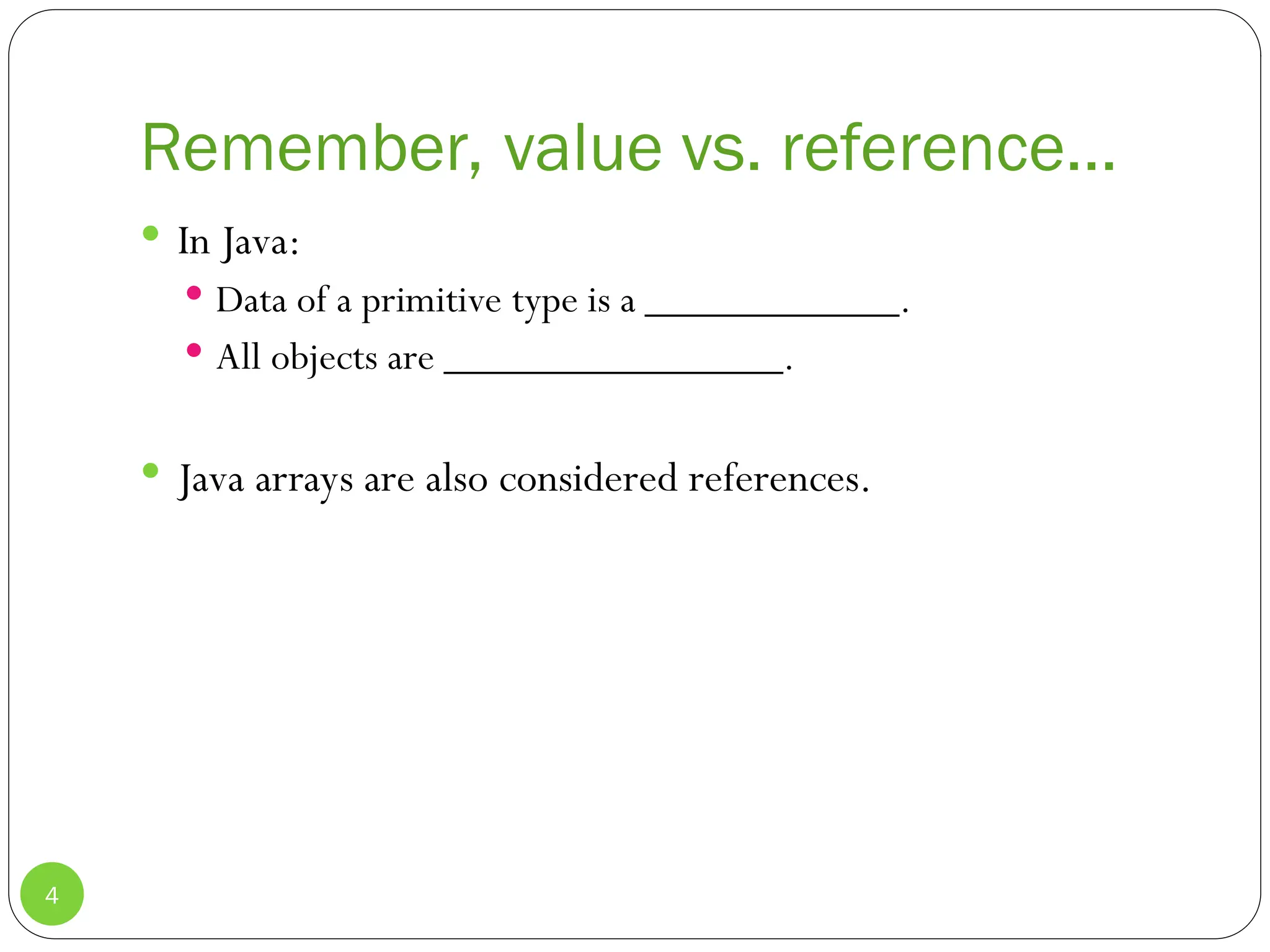 Remember, value vs. reference…

- In Java:
  - Data of a primitive type is a ____________.
  - All objects are ________________.

- Java arrays are also considered references.

4